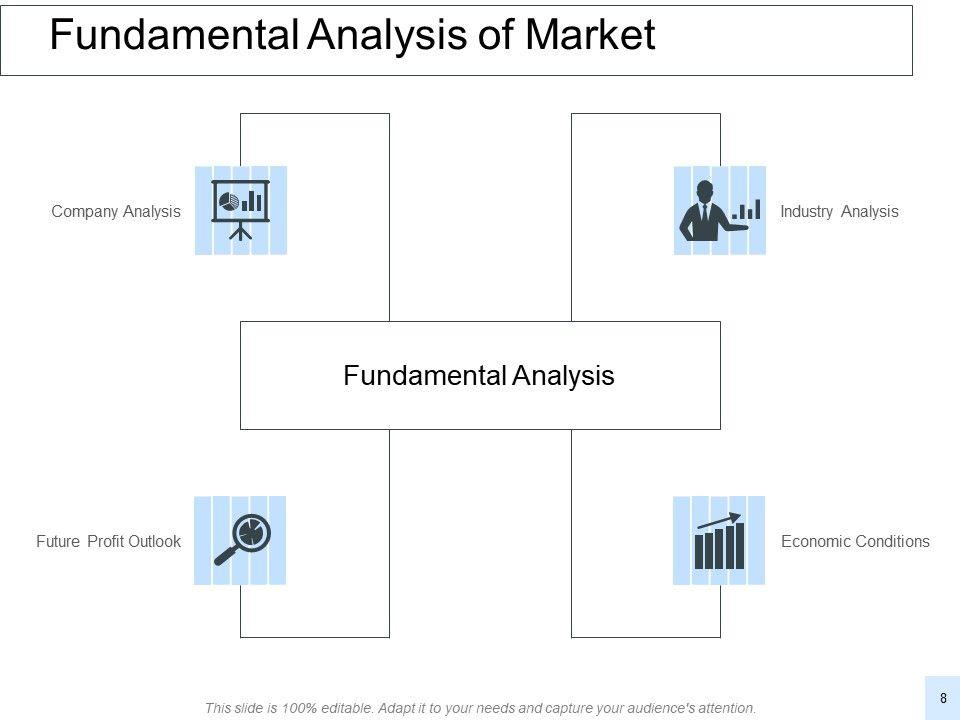 Fundamental Analysis of Market

Company Analysis

Industry Analysis

Fundamental Analysis

Future Profit Outlook

Economic Conditions

This slide is 100% editable. Adapt it to your needs and capture your audience's attention.

8